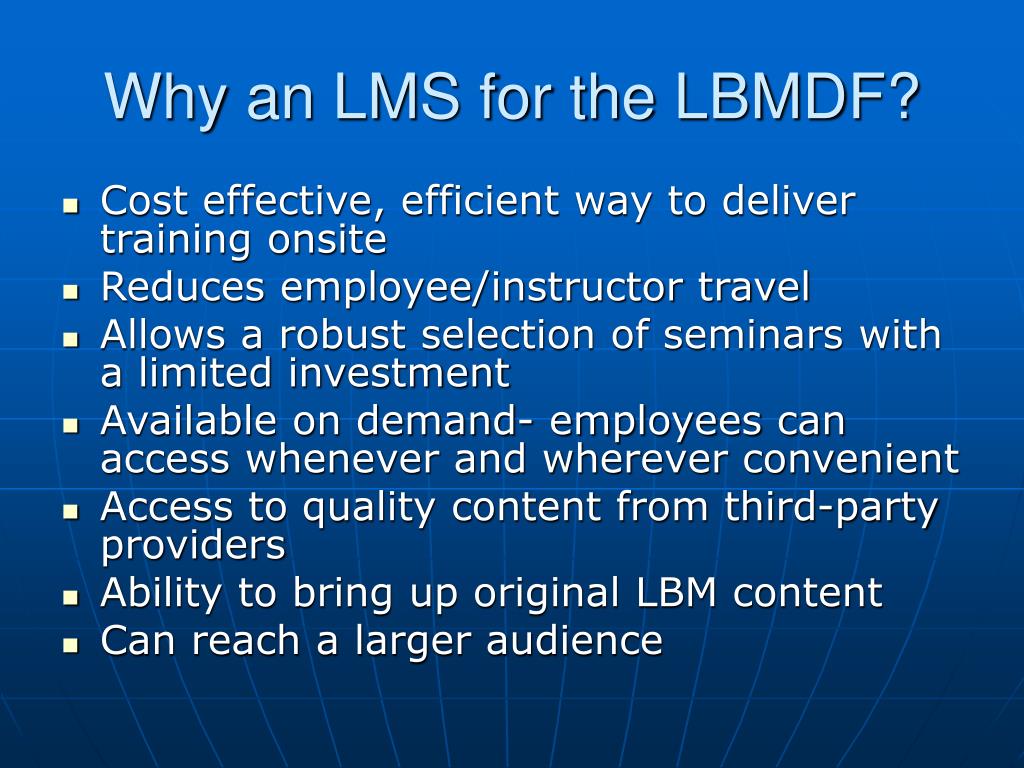 Why an LMS for the LBMDF?

- Cost effective, efficient way to deliver training onsite
- Reduces employee/instructor travel
- Allows a robust selection of seminars with a limited investment
- Available on demand- employees can access whenever and wherever convenient
- Access to quality content from third-party providers
- Ability to bring up original LBM content
- Can reach a larger audience